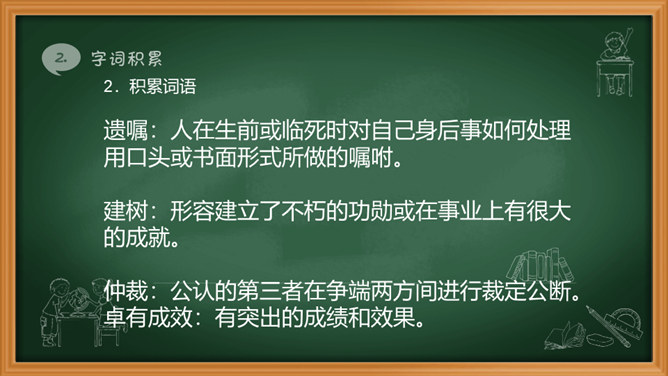 2. 字词积累

2．积累词语

遗嘱：人在生前或临死时对自己身后事如何处理用口头或书面形式所做的嘱咐。

建树：形容建立了不朽的功勋或在事业上有很大的成就。

仲裁：公认的第三者在争端两方间进行裁定公断。
卓有成效：有突出的成绩和效果。